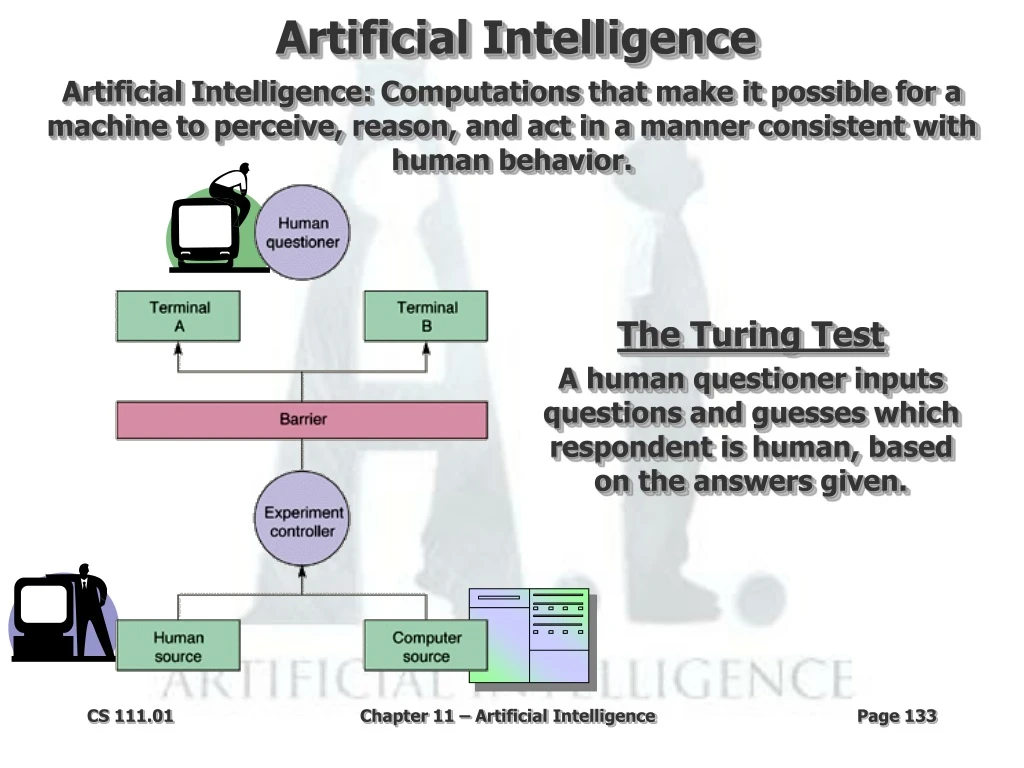 Artificial Intelligence

Artificial Intelligence: Computations that make it possible for a machine to perceive, reason, and act in a manner consistent with human behavior.

Human questioner

Terminal A

Terminal B

Barrier

Experiment controller

Human source

Computer source

The Turing Test

A human questioner inputs questions and guesses which respondent is human, based on the answers given.

ARTIFICIAL INTELLIGENCE

CS 111.01

Chapter 11 – Artificial Intelligence

Page 133